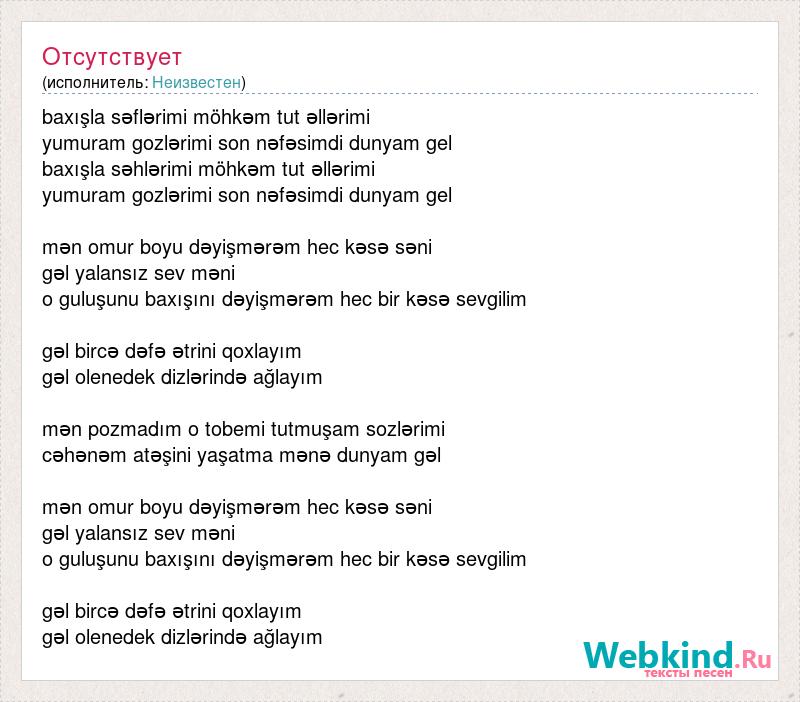 Отсутствует
(исполнитель: Неизвестен)

baxışla səflərimi möhkəm tut əllərimi
yumuram gozlərimi son nəfəsimdi dunyam gel
baxışla səhlərimi möhkəm tut əllərimi
yumuram gozlərimi son nəfəsimdi dunyam gel

mən omur boyu dəyişmərəm hec kəsə səni
gəl yalansız sev məni
o guluşunu baxışını dəyişmərəm hec bir kəsə sevgilim

gəl bircə dəfə ətrini qoxlayım
gəl olenedek dizlərində ağlayım

mən pozmadım o tobemi tutmuşam sozlərimi
cəhənəm atəşini yaşatma mənə dunyam gəl

mən omur boyu dəyişmərəm hec kəsə səni
gəl yalansız sev məni
o guluşunu baxışını dəyişmərəm hec bir kəsə sevgilim

gəl bircə dəfə ətrini qoxlayım
gəl olenedek dizlərində ağlayım

Webkind.Ru
тексты песен